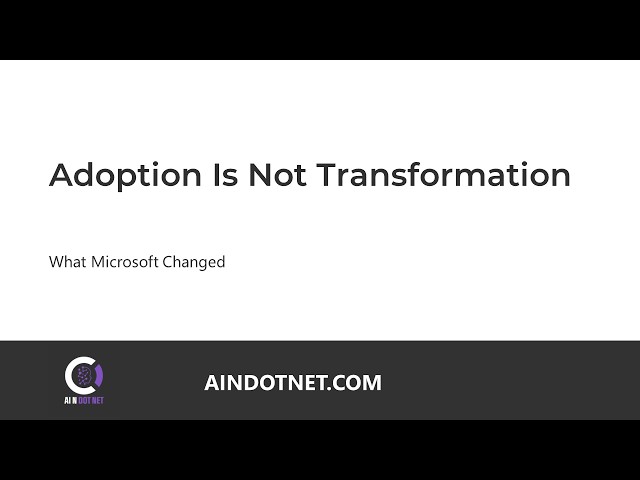 Adoption Is Not Transformation

What Microsoft Changed

AI IN DOT NET

AINDOTNET.COM